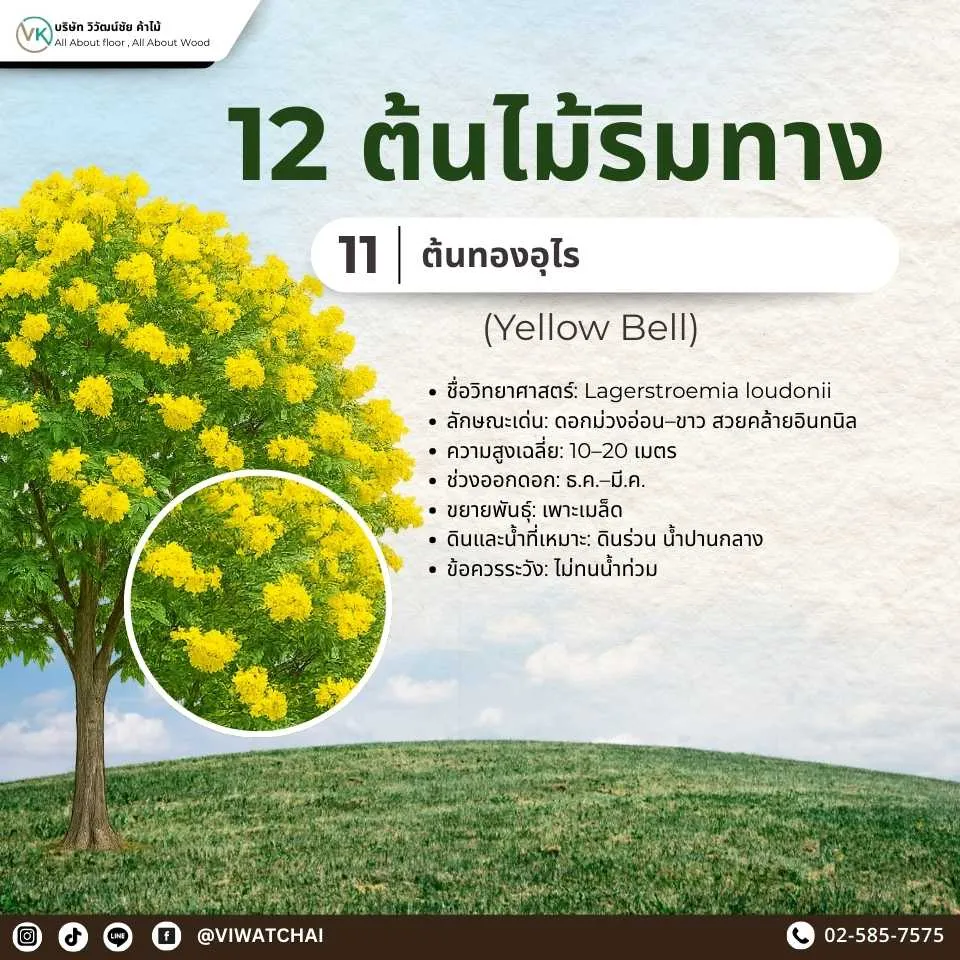 VK บริษัท วิวัฒน์ชัย ค้าไม้
All About floor , All About Wood

12 ต้นไม้ริมทาง

11 | ต้นทองอุไร

(Yellow Bell)

• ชื่อวิทยาศาสตร์: Lagerstroemia loudonii
• ลักษณะเด่น: ดอกม่วงอ่อน–ขาว สวยคล้ายอินทนิล
• ความสูงเฉลี่ย: 10–20 เมตร
• ช่วงออกดอก: ธ.ค.–มี.ค.
• ขยายพันธุ์: เพาะเมล็ด
• ดินและน้ำที่เหมาะ: ดินร่วน น้ำปานกลาง
• ข้อควรระวัง: ไม่ทนน้ำท่วม

LINE @VIWATCHAI

02-585-7575